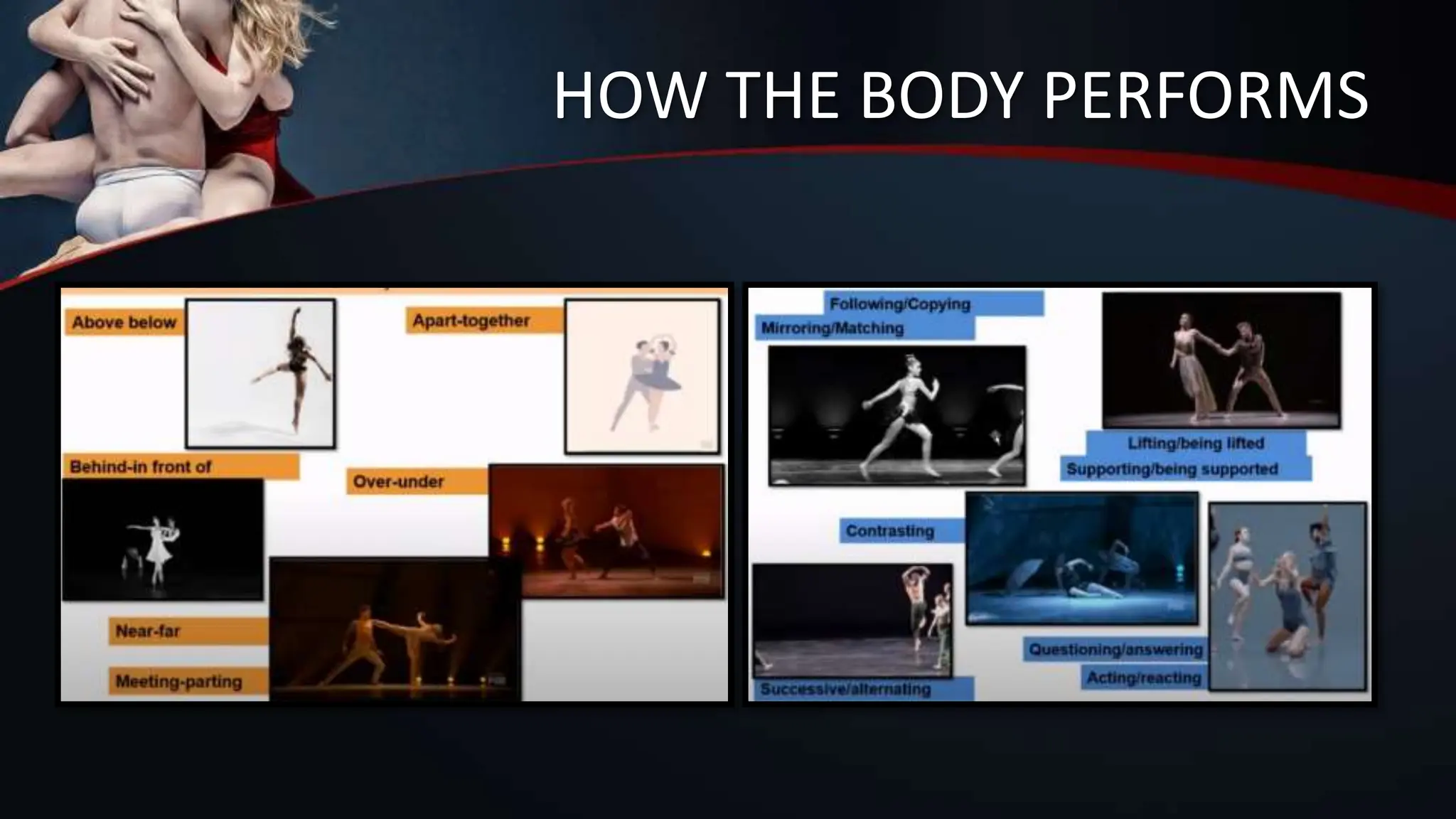 HOW THE BODY PERFORMS

Above below

Apart-together

Behind-in front of

Over-under

Near-far

Meeting-parting

Following/Copying

Mirroring/Matching

Lifting/being lifted

Supporting/being supported

Contrasting

Questioning/answering

Acting/reacting

Successive/alternating